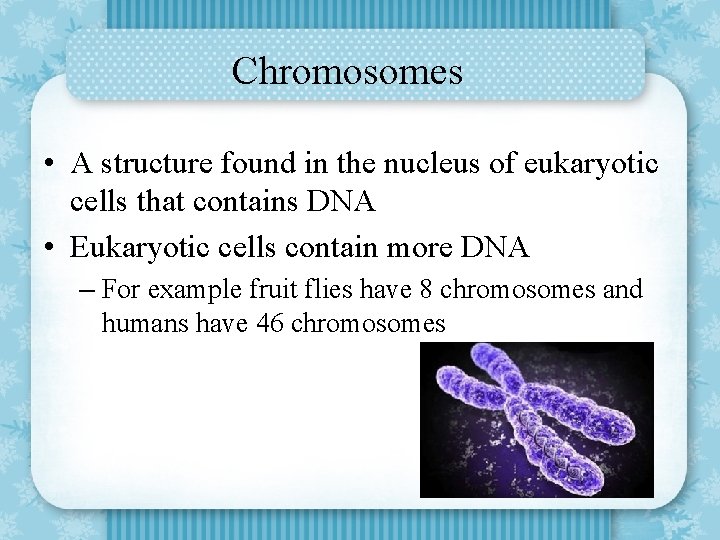 Chromosomes

• A structure found in the nucleus of eukaryotic cells that contains DNA

• Eukaryotic cells contain more DNA

– For example fruit flies have 8 chromosomes and humans have 46 chromosomes